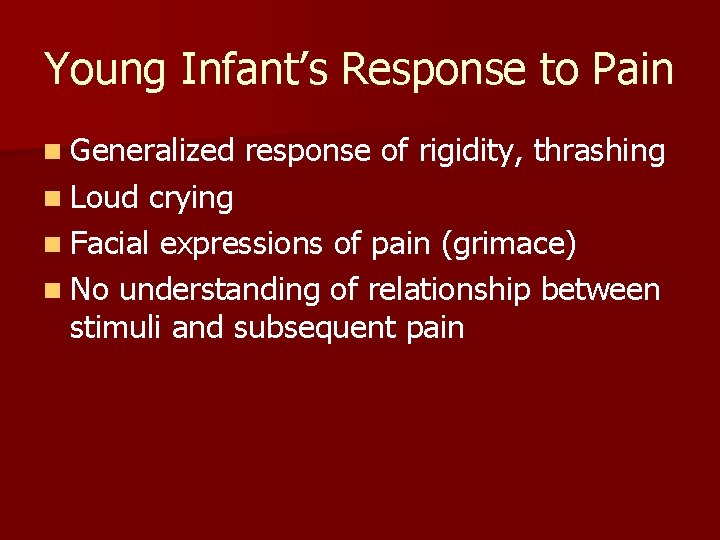 Young Infant's Response to Pain

• Generalized response of rigidity, thrashing
• Loud crying
• Facial expressions of pain (grimace)
• No understanding of relationship between stimuli and subsequent pain